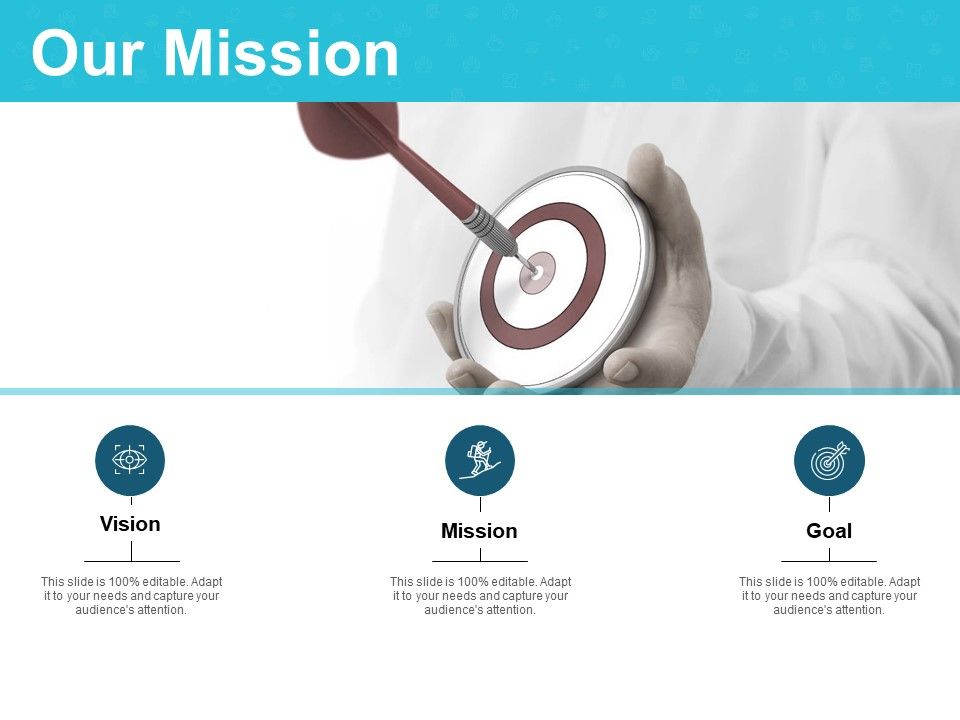 Our Mission

Vision

This slide is 100% editable. Adapt it to your needs and capture your audience's attention.

Mission

This slide is 100% editable. Adapt it to your needs and capture your audience's attention.

Goal

This slide is 100% editable. Adapt it to your needs and capture your audience's attention.